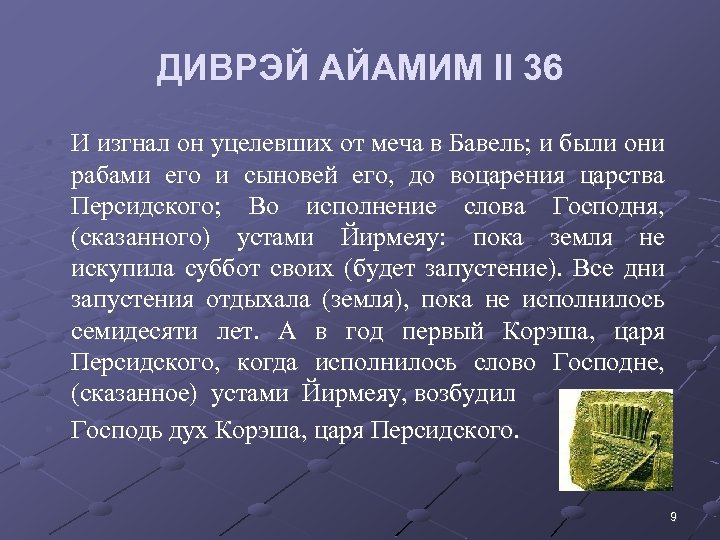 ДИВРЭЙ АЙАМИМ II 36

И изгнал он уцелевших от меча в Бавель; и были они рабами его и сыновей его, до воцарения царства Персидского; Во исполнение слова Господня, (сказанного) устами Йирмеяу: пока земля не искупила суббот своих (будет запустение). Все дни запустения отдыхала (земля), пока не исполнилось семидесяти лет. А в год первый Корэша, царя Персидского, когда исполнилось слово Господне, (сказанное) устами Йирмеяу, возбудил

Господь дух Корэша, царя Персидского.

9